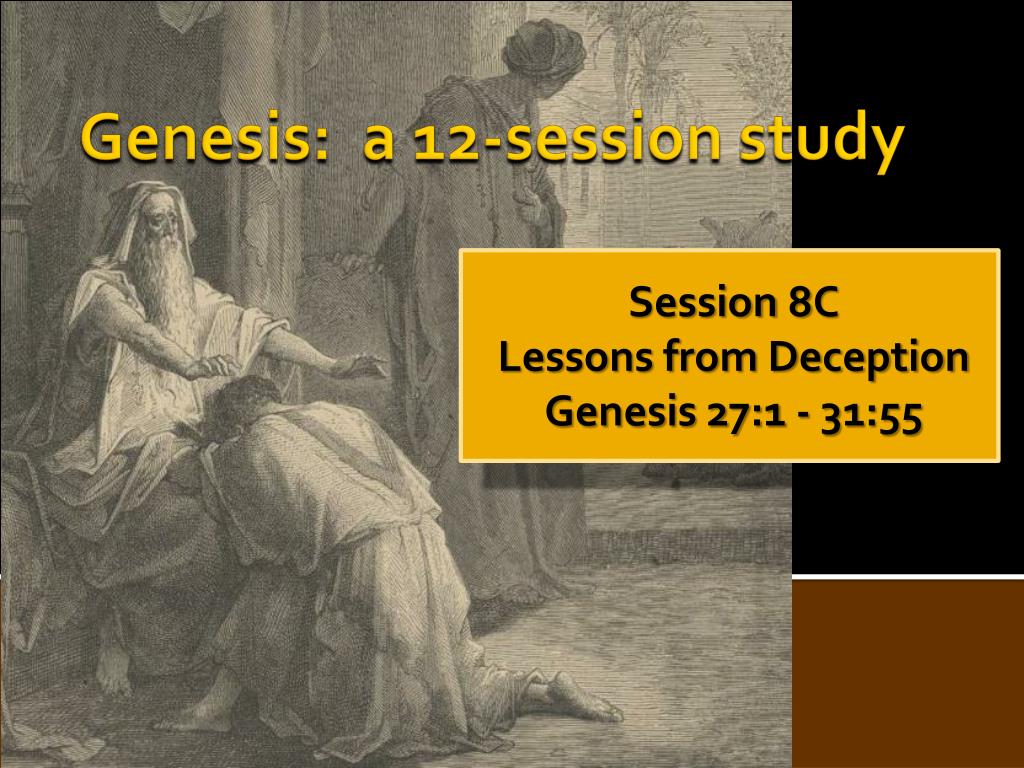 Genesis: a 12-session study

Session 8C
Lessons from Deception
Genesis 27:1 - 31:55